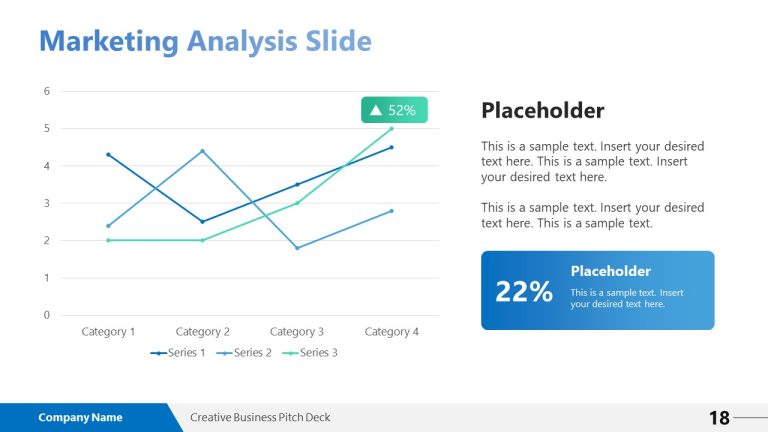 Marketing Analysis Slide

6
5
4
3
2
1
0

▲ 52%

Category 1 Category 2 Category 3 Category 4

Series 1 Series 2 Series 3

Placeholder

This is a sample text. Insert your desired text here. This is a sample text. Insert your desired text here.

This is a sample text. Insert your desired text here. This is a sample text.

22%

Placeholder

This is a sample text. Insert your desired text here.

Company Name

Creative Business Pitch Deck

18